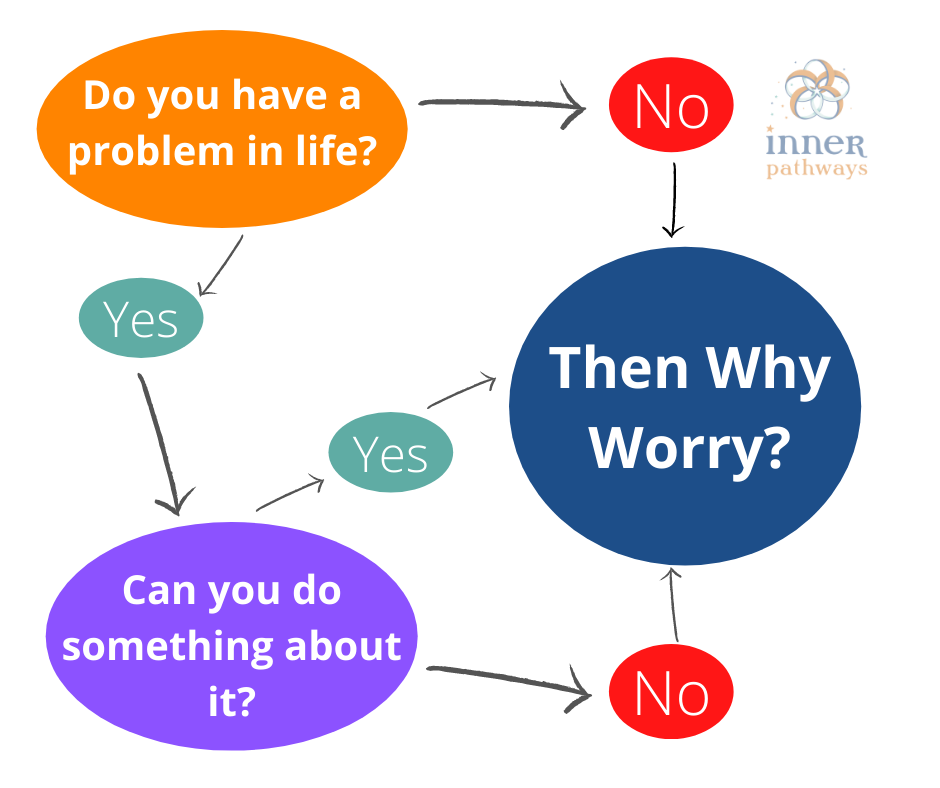 Do you have a problem in life?

No

inner pathways

Yes

Then Why Worry?

Yes

Can you do something about it?

No